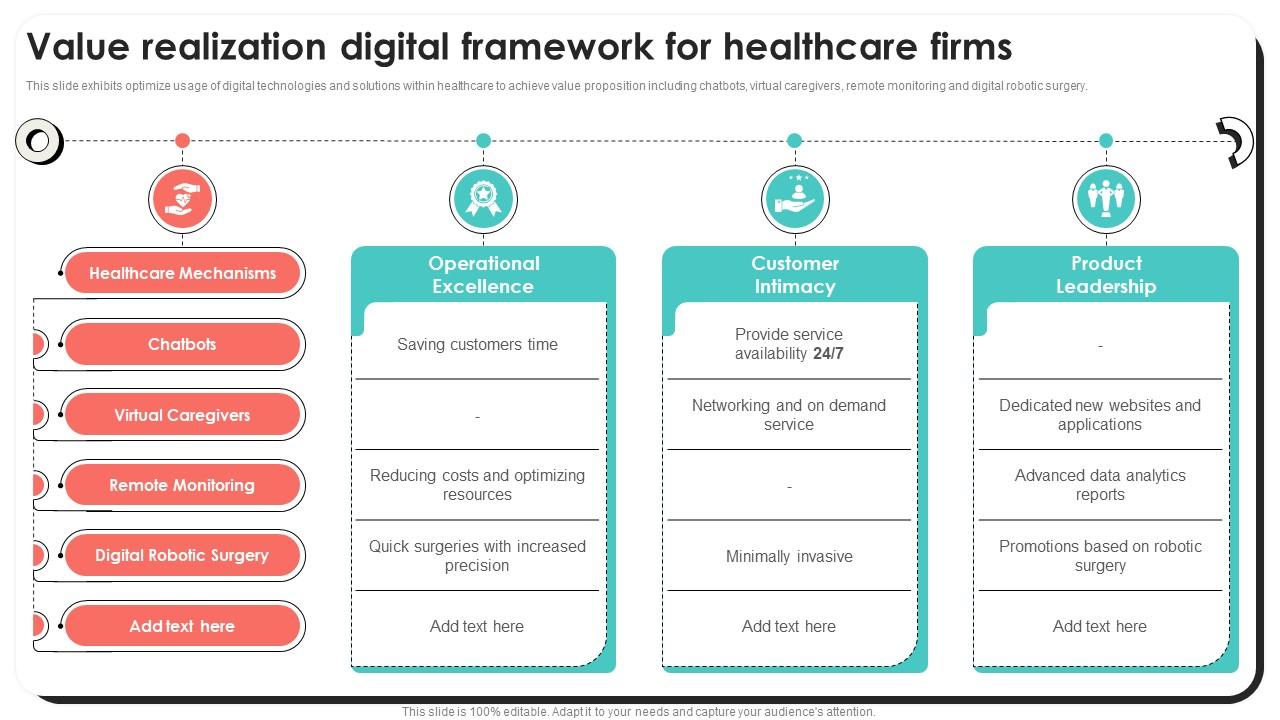 Value realization digital framework for healthcare firms

This slide exhibits optimize usage of digital technologies and solutions within healthcare to achieve value proposition including chatbots, virtual caregivers, remote monitoring and digital robotic surgery.

| Healthcare Mechanisms | Operational Excellence | Customer Intimacy | Product Leadership |
|---|---|---|---|
| Chatbots | Saving customers time | Provide service availability 24/7 | - |
| Virtual Caregivers | - | Networking and on demand service | Dedicated new websites and applications |
| Remote Monitoring | Reducing costs and optimizing resources | - | Advanced data analytics reports |
| Digital Robotic Surgery | Quick surgeries with increased precision | Minimally invasive | Promotions based on robotic surgery |
| Add text here | Add text here | Add text here | Add text here |

This slide is 100% editable. Adapt it to your needs and capture your audience's attention.